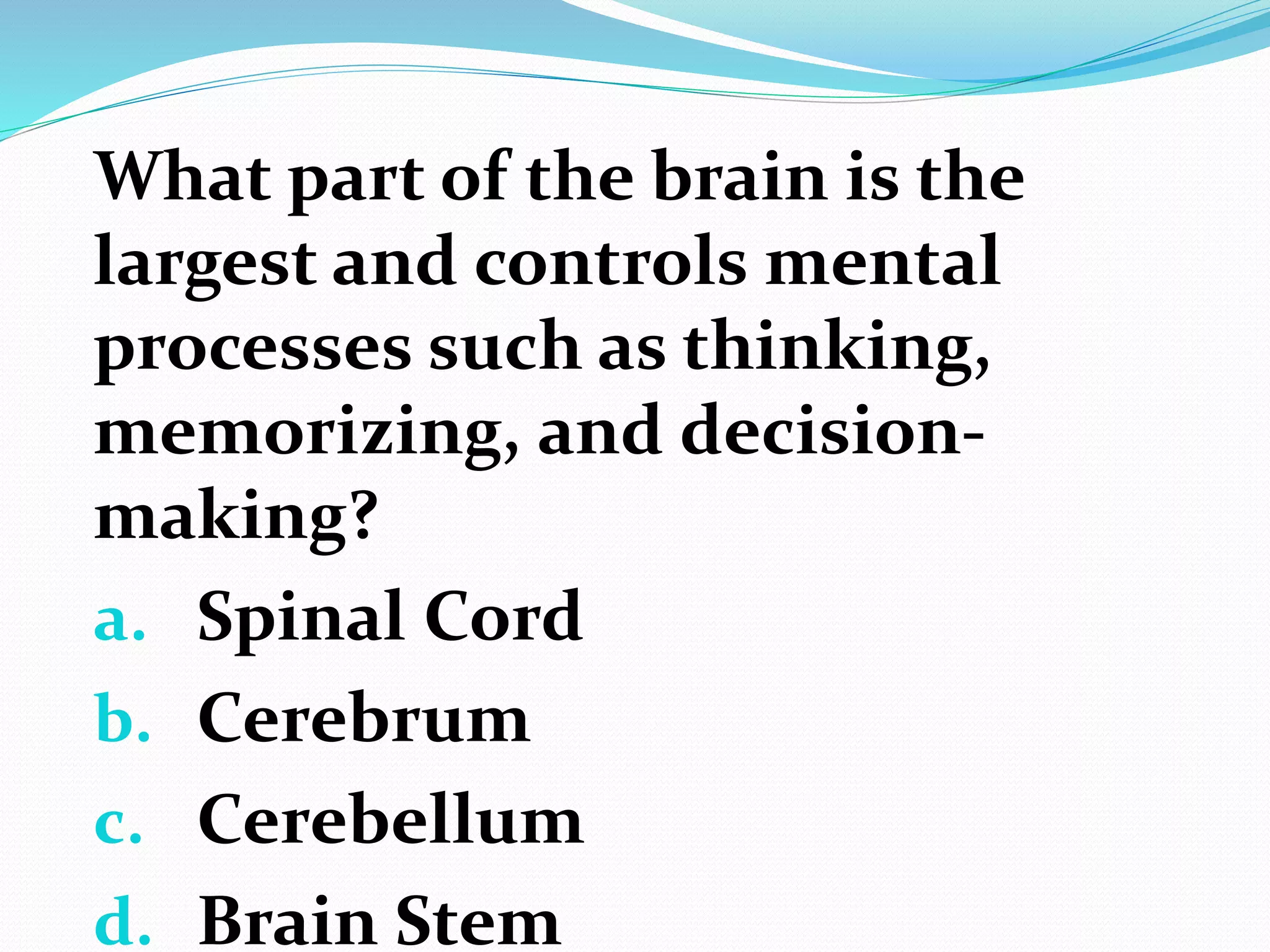 What part of the brain is the largest and controls mental processes such as thinking, memorizing, and decision-making?

a. Spinal Cord
b. Cerebrum
c. Cerebellum
d. Brain Stem